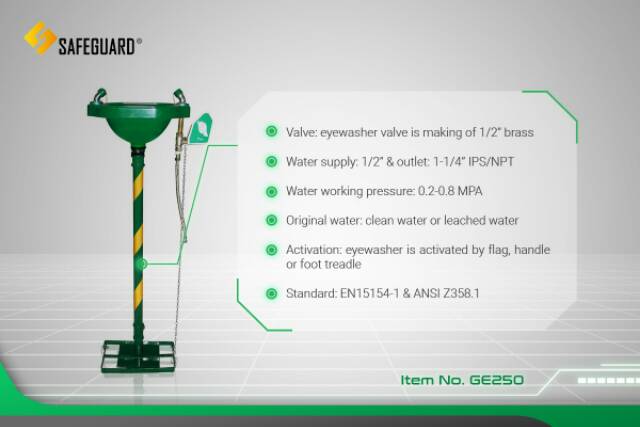 SAFEGUARD®

Valve: eyewasher valve is making of 1/2" brass

Water supply: 1/2" & outlet: 1-1/4" IPS/NPT

Water working pressure: 0.2-0.8 MPA

Original water: clean water or leached water

Activation: eyewasher is activated by flag, handle or foot treadle

Standard: EN15154-1 & ANSI Z358.1

Item No. GE250